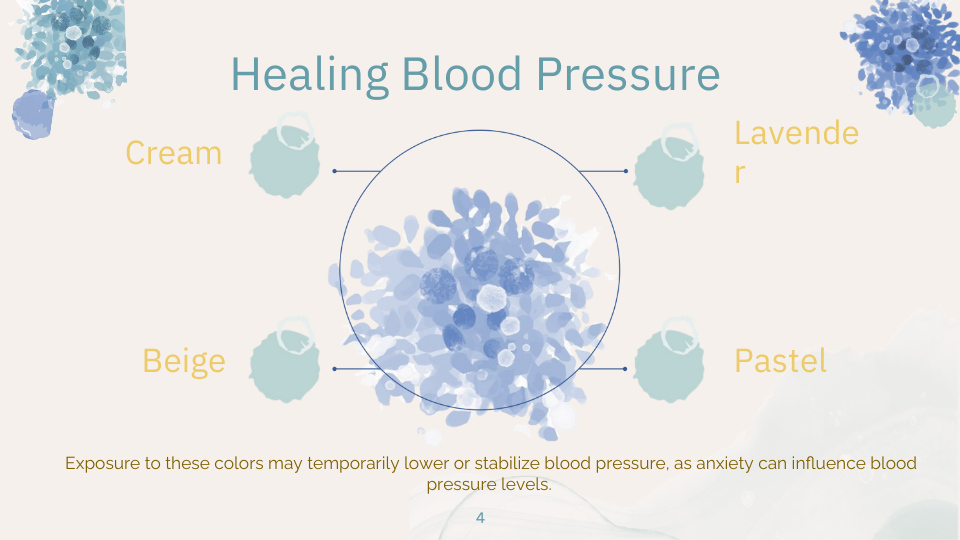 Healing Blood Pressure

Cream

Lavende
r

Beige

Pastel

Exposure to these colors may temporarily lower or stabilize blood pressure, as anxiety can influence blood pressure levels.

4